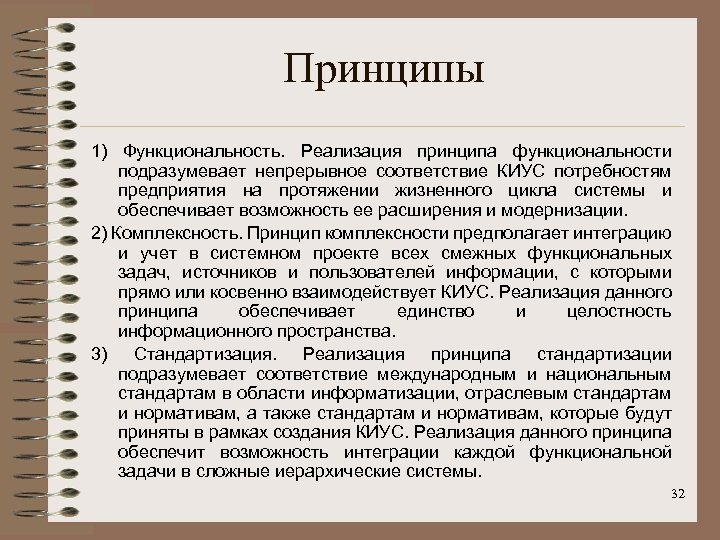 Принципы

1) Функциональность. Реализация принципа функциональности подразумевает непрерывное соответствие КИУС потребностям предприятия на протяжении жизненного цикла системы и обеспечивает возможность ее расширения и модернизации.

2) Комплексность. Принцип комплексности предполагает интеграцию и учет в системном проекте всех смежных функциональных задач, источников и пользователей информации, с которыми прямо или косвенно взаимодействует КИУС. Реализация данного принципа обеспечивает единство и целостность информационного пространства.

3) Стандартизация. Реализация принципа стандартизации подразумевает соответствие международным и национальным стандартам в области информатизации, отраслевым стандартам и нормативам, а также стандартам и нормативам, которые будут приняты в рамках создания КИУС. Реализация данного принципа обеспечит возможность интеграции каждой функциональной задачи в сложные иерархические системы.

32